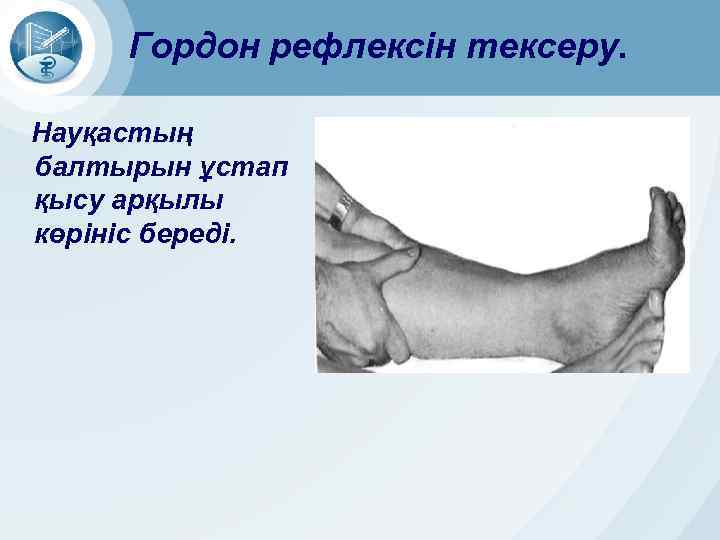 Гордон рефлексін тексеру.

Науқастың балтырын ұстап қысу арқылы көрініс береді.